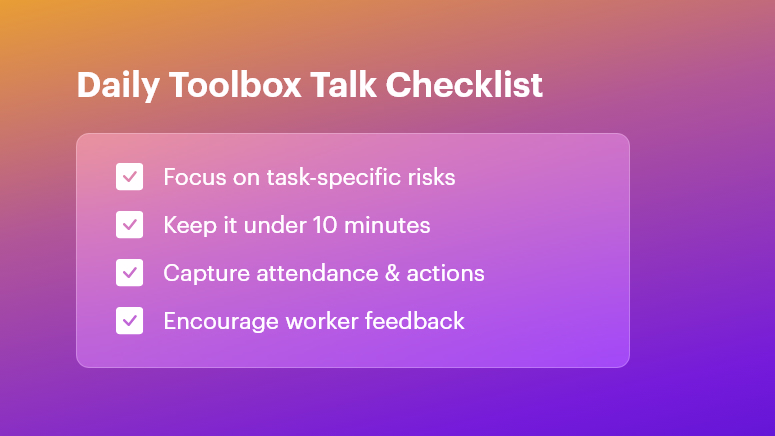 Daily Toolbox Talk Checklist

Focus on task-specific risks

Keep it under 10 minutes

Capture attendance & actions

Encourage worker feedback